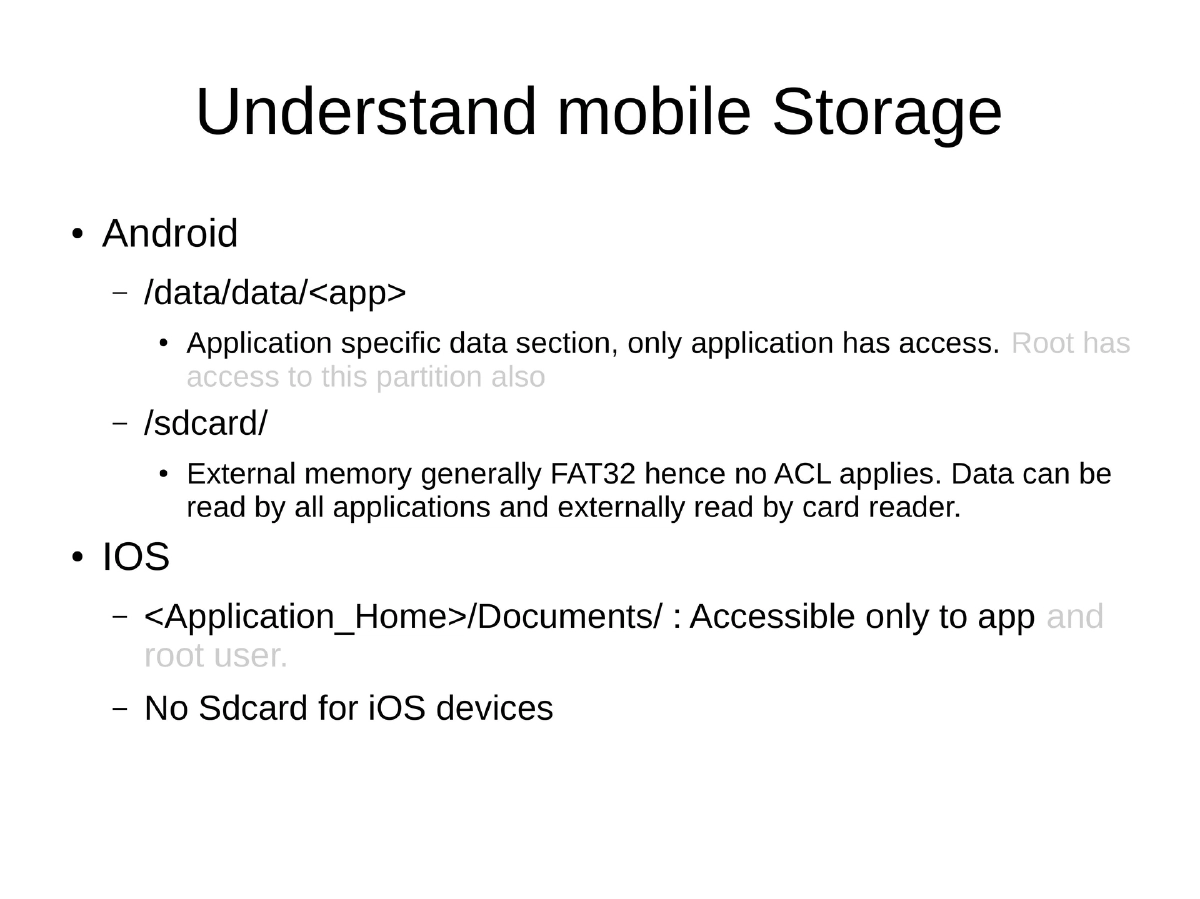 Understand mobile Storage

• Android

– /data/data/<app>

• Application specific data section, only application has access. Root has access to this partition also

– /sdcard/

• External memory generally FAT32 hence no ACL applies. Data can be read by all applications and externally read by card reader.

• IOS

– <Application_Home>/Documents/ : Accessible only to app and root user.

– No Sdcard for iOS devices